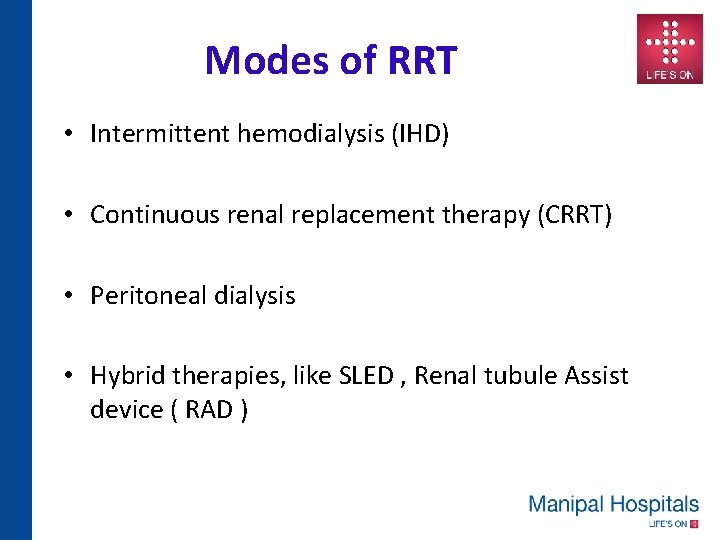 Modes of RRT

LIFE'S ON

• Intermittent hemodialysis (IHD)

• Continuous renal replacement therapy (CRRT)

• Peritoneal dialysis

• Hybrid therapies, like SLED , Renal tubule Assist device ( RAD )

Manipal Hospitals
LIFE'S ON